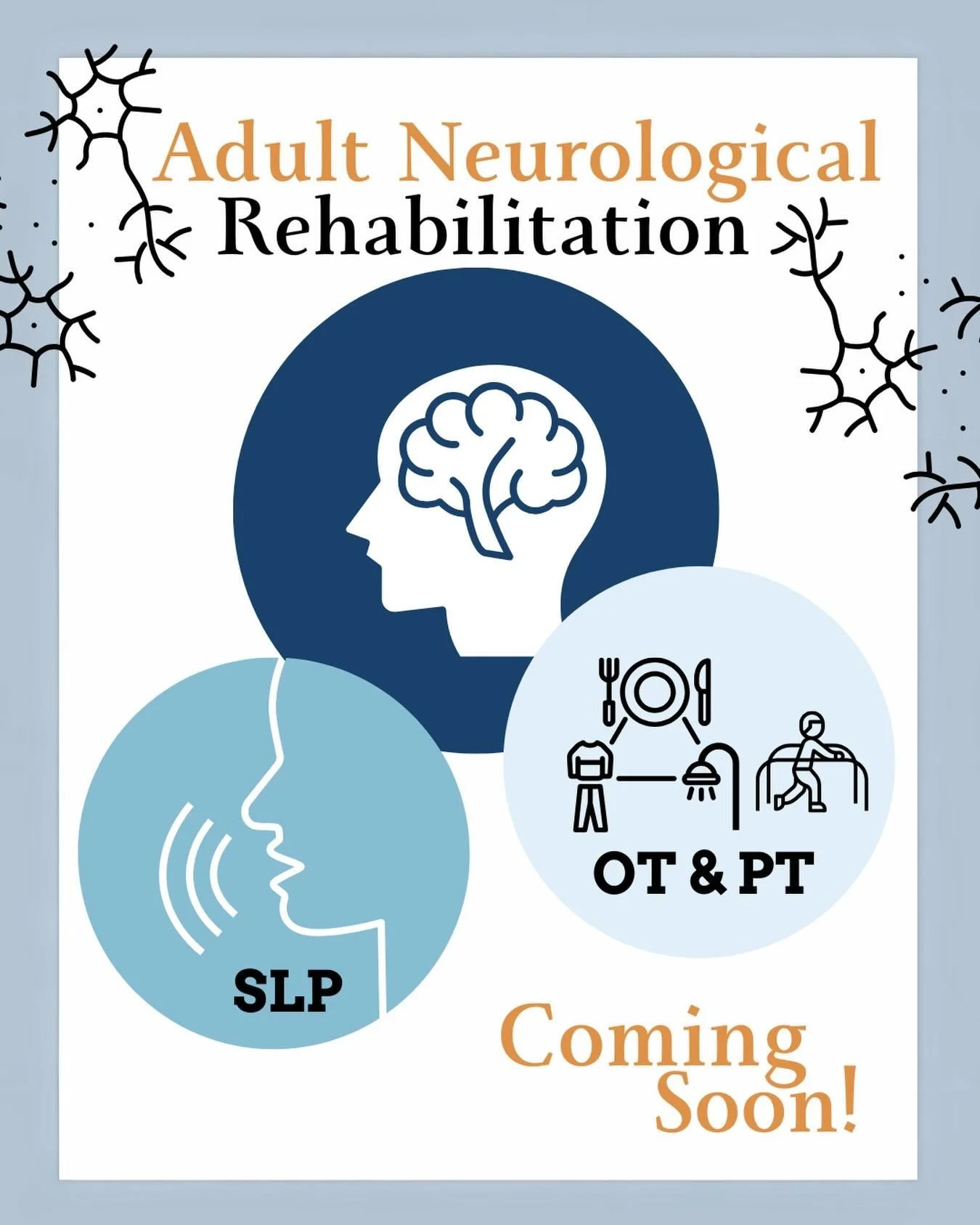 Adult Neurological Rehabilitation

OT & PT

SLP

Coming Soon!